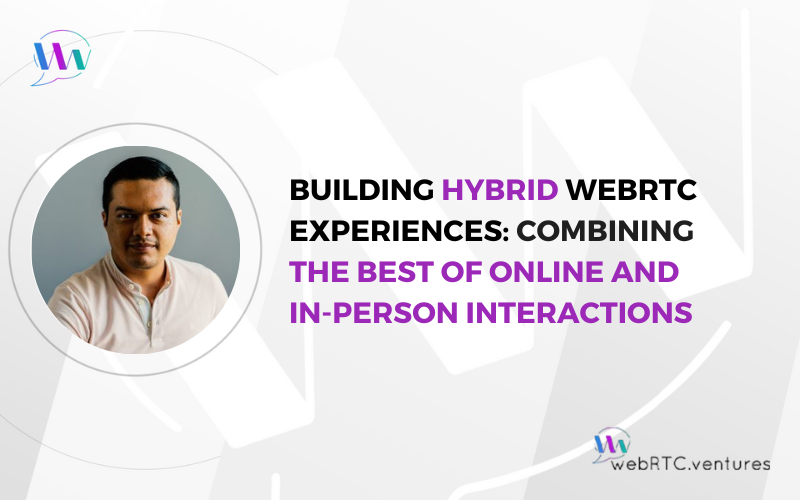 BUILDING HYBRID WEBRTC EXPERIENCES: COMBINING THE BEST OF ONLINE AND IN-PERSON INTERACTIONS

webRTC.ventures